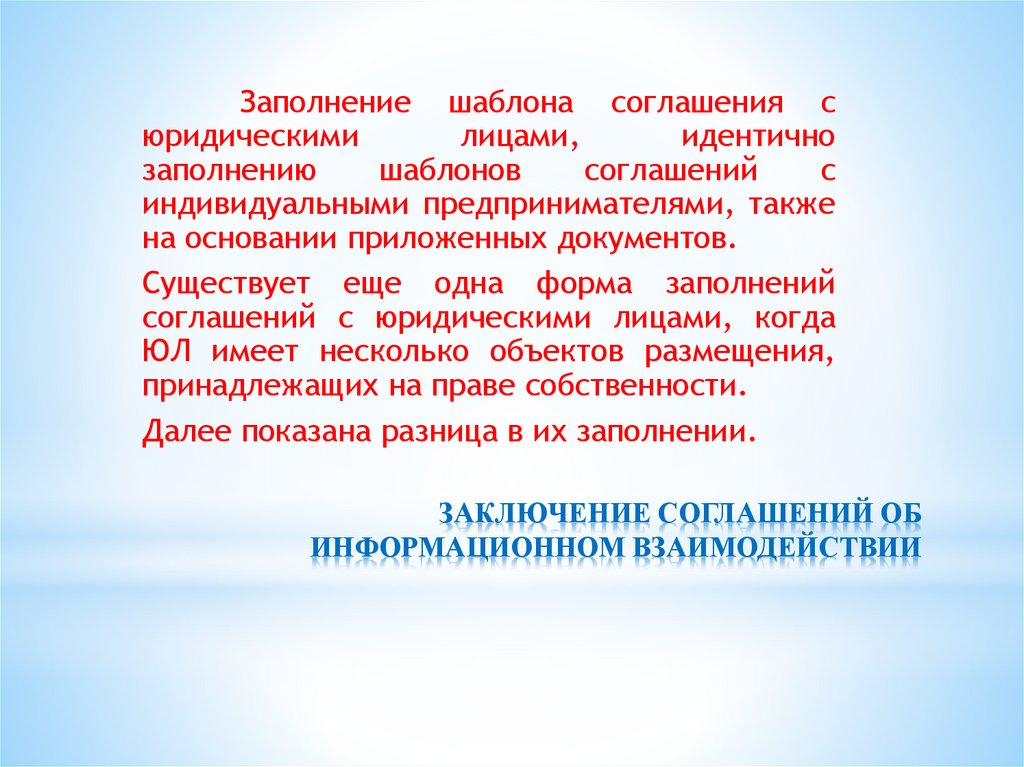 Заполнение шаблона соглашения с юридическими лицами, идентично заполнению шаблонов соглашений с индивидуальными предпринимателями, также на основании приложенных документов.

Существует еще одна форма заполнений соглашений с юридическими лицами, когда ЮЛ имеет несколько объектов размещения, принадлежащих на праве собственности.

Далее показана разница в их заполнении.

ЗАКЛЮЧЕНИЕ СОГЛАШЕНИЙ ОБ ИНФОРМАЦИОННОМ ВЗАИМОДЕЙСТВИИ